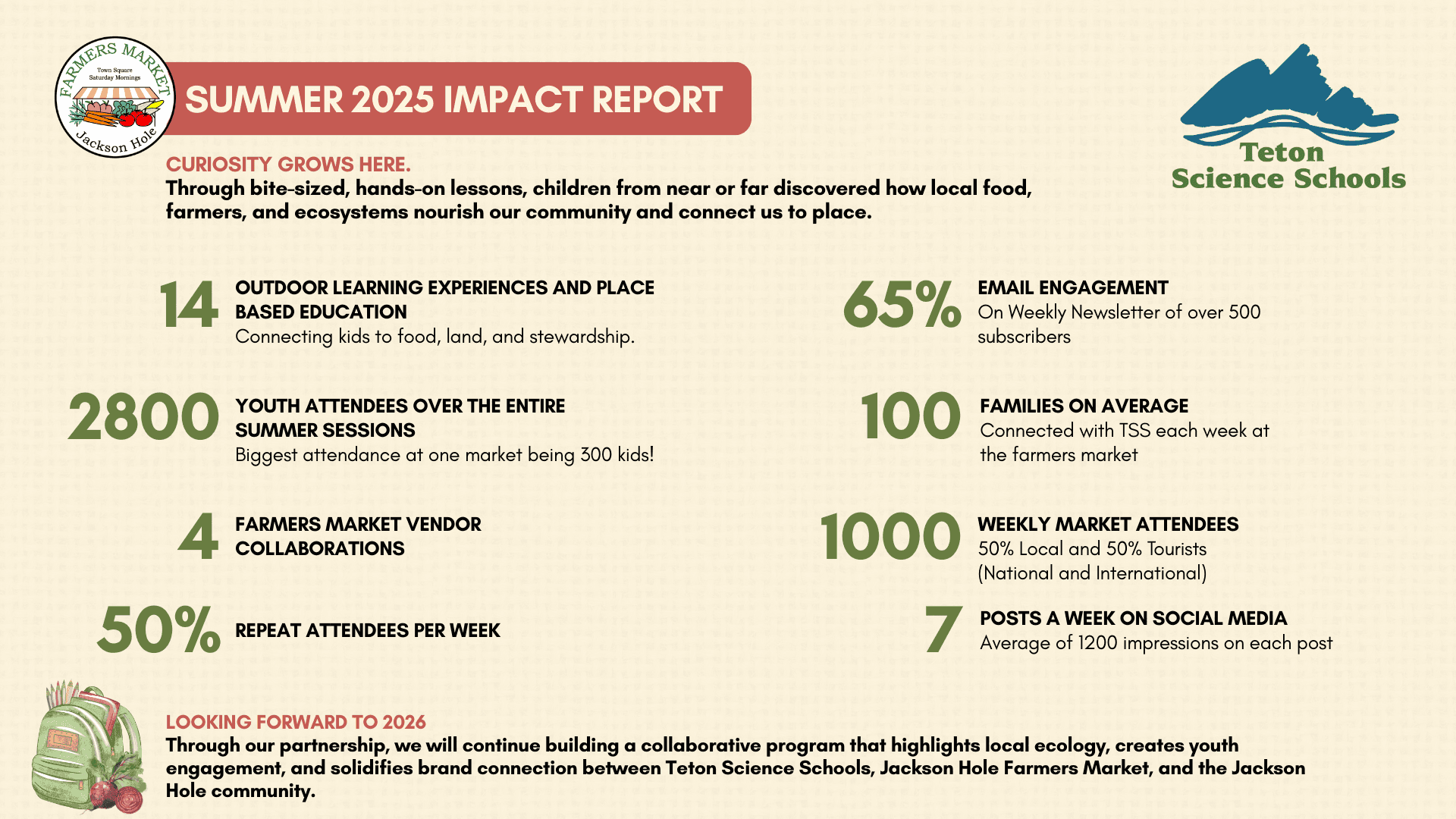 FARMERS MARKET
Town Square
Saturday Mornings
Jackson Hole

SUMMER 2025 IMPACT REPORT

Teton Science Schools

CURIOSITY GROWS HERE.
Through bite-sized, hands-on lessons, children from near or far discovered how local food, farmers, and ecosystems nourish our community and connect us to place.

14 OUTDOOR LEARNING EXPERIENCES AND PLACE BASED EDUCATION
Connecting kids to food, land, and stewardship.

2800 YOUTH ATTENDEES OVER THE ENTIRE SUMMER SESSIONS
Biggest attendance at one market being 300 kids!

4 FARMERS MARKET VENDOR COLLABORATIONS

50% REPEAT ATTENDEES PER WEEK

65% EMAIL ENGAGEMENT
On Weekly Newsletter of over 500 subscribers

100 FAMILIES ON AVERAGE
Connected with TSS each week at the farmers market

1000 WEEKLY MARKET ATTENDEES
50% Local and 50% Tourists (National and International)

7 POSTS A WEEK ON SOCIAL MEDIA
Average of 1200 impressions on each post

LOOKING FORWARD TO 2026
Through our partnership, we will continue building a collaborative program that highlights local ecology, creates youth engagement, and solidifies brand connection between Teton Science Schools, Jackson Hole Farmers Market, and the Jackson Hole community.